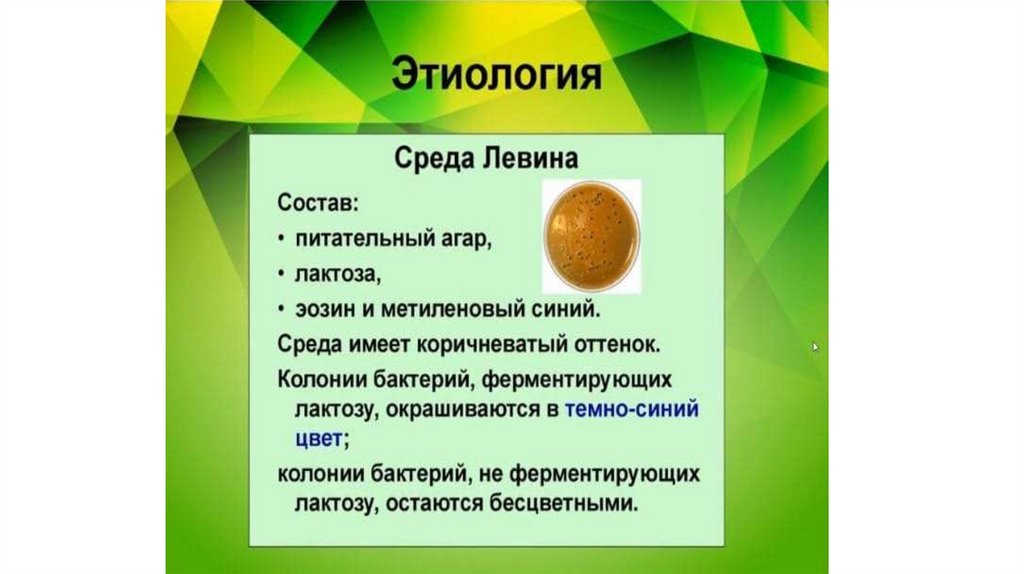 Этиология

Среда Левина

Состав:

• питательный агар,

• лактоза,

• эозин и метиленовый синий.

Среда имеет коричневатый оттенок.

Колонии бактерий, ферментирующих лактозу, окрашиваются в темно-синий цвет;

колонии бактерий, не ферментирующих лактозу, остаются бесцветными.